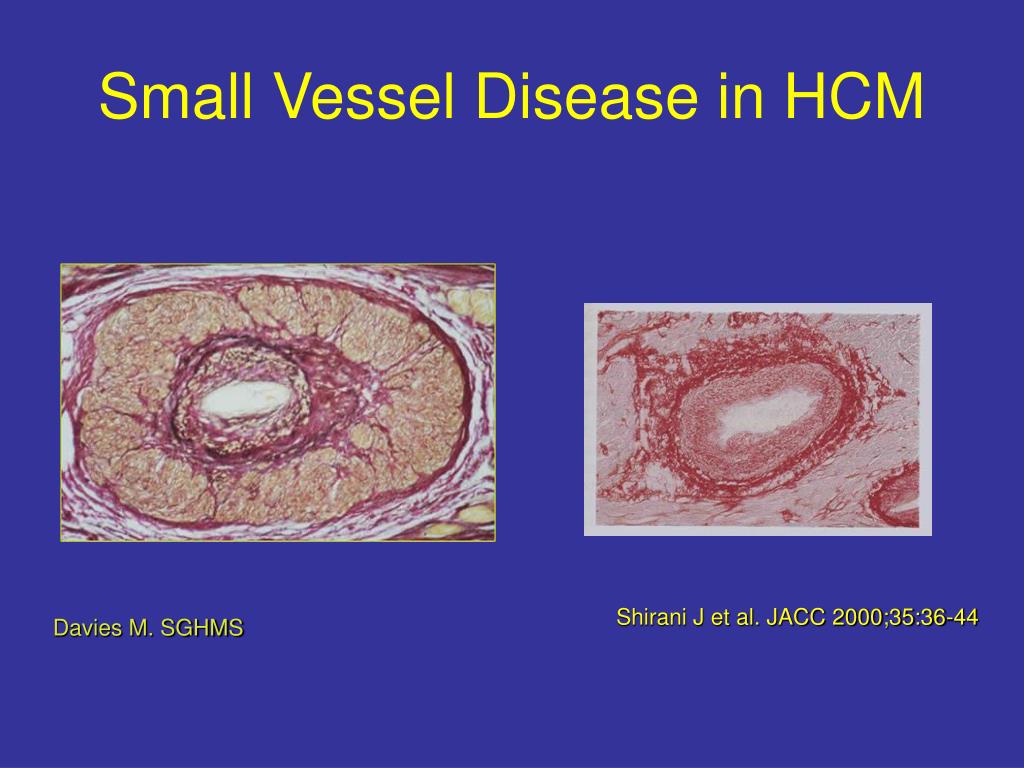 Small Vessel Disease in HCM

Davies M. SGHMS

Shirani J et al. JACC 2000;35:36-44